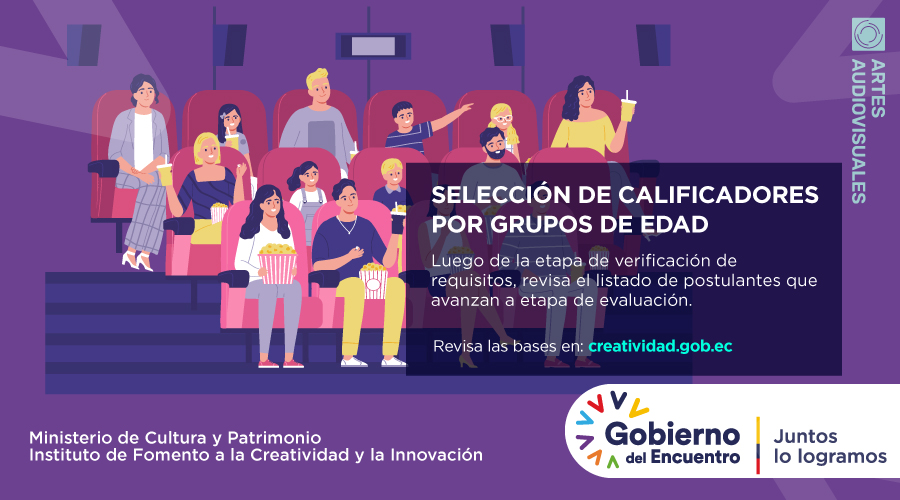 ARTES AUDIOVISUALES

SELECCIÓN DE CALIFICADORES POR GRUPOS DE EDAD

Luego de la etapa de verificación de requisitos, revisa el listado de postulantes que avanzan a etapa de evaluación.

Revisa las bases en: creatividad.gob.ec

Ministerio de Cultura y Patrimonio
Instituto de Fomento a la Creatividad y la Innovación

Gobierno del Encuentro

Juntos lo logramos